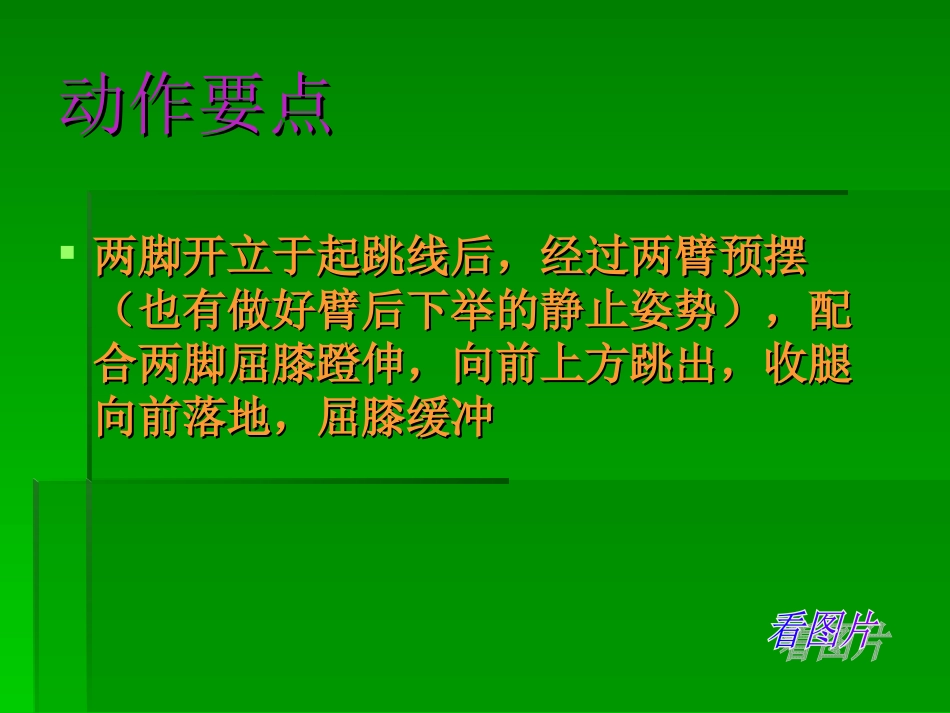 动作要点

两脚开立于起跳线后，经过两臂预摆（也有做好臂后下举的静止姿势），配合两脚屈膝蹬伸，向前上方跳出，收腿向前落地，屈膝缓冲

看图片